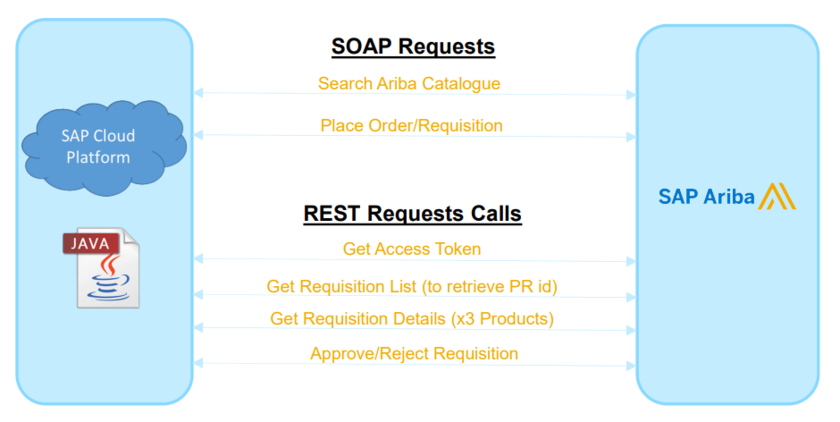 SAP Cloud Platform

JAVA

SOAP Requests

Search Ariba Catalogue

Place Order/Requisition

REST Requests Calls

Get Access Token

Get Requisition List (to retrieve PR id)

Get Requisition Details (x3 Products)

Approve/Reject Requisition

SAP Ariba